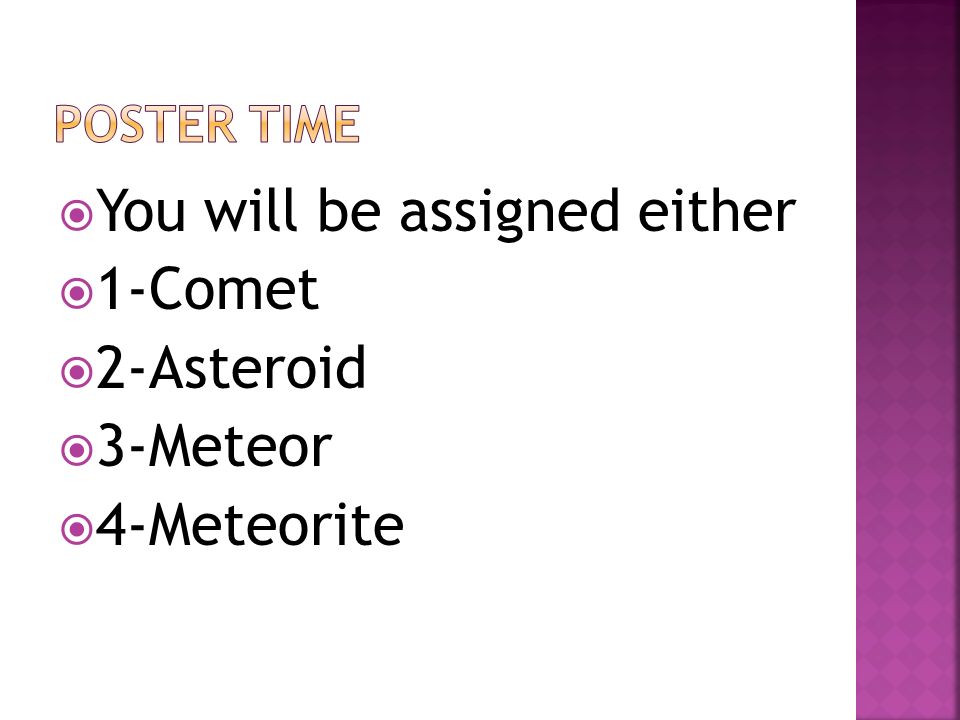 POSTER TIME

You will be assigned either
1-Comet
2-Asteroid
3-Meteor
4-Meteorite